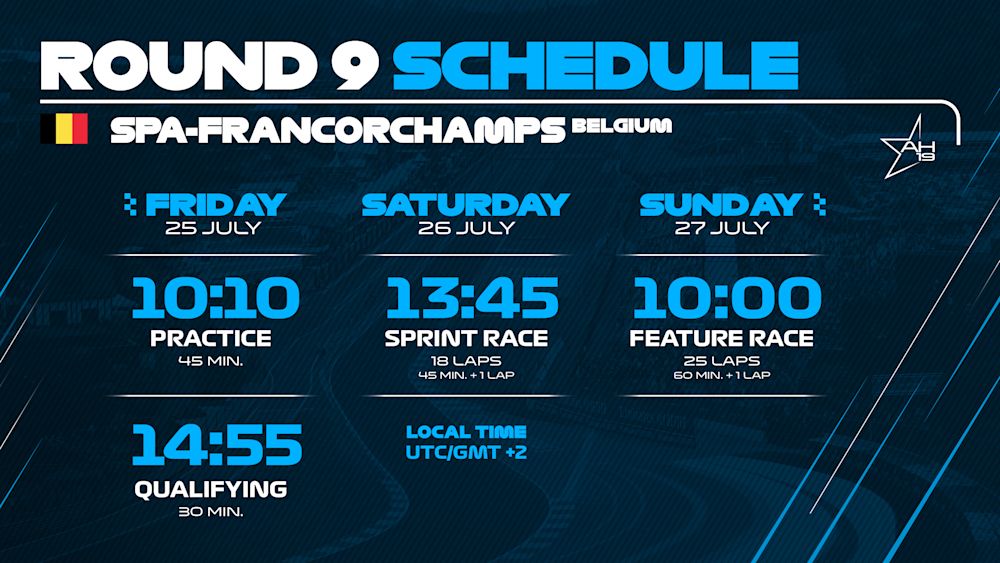 ROUND 9 SCHEDULE

SPA-FRANCORCHAMPS BELGIUM

AH 19

FRIDAY
25 JULY

10:10
PRACTICE
45 MIN.

14:55
QUALIFYING
30 MIN.

SATURDAY
26 JULY

13:45
SPRINT RACE
18 LAPS
45 MIN. + 1 LAP

LOCAL TIME
UTC/GMT +2

SUNDAY
27 JULY

10:00
FEATURE RACE
25 LAPS
60 MIN. + 1 LAP